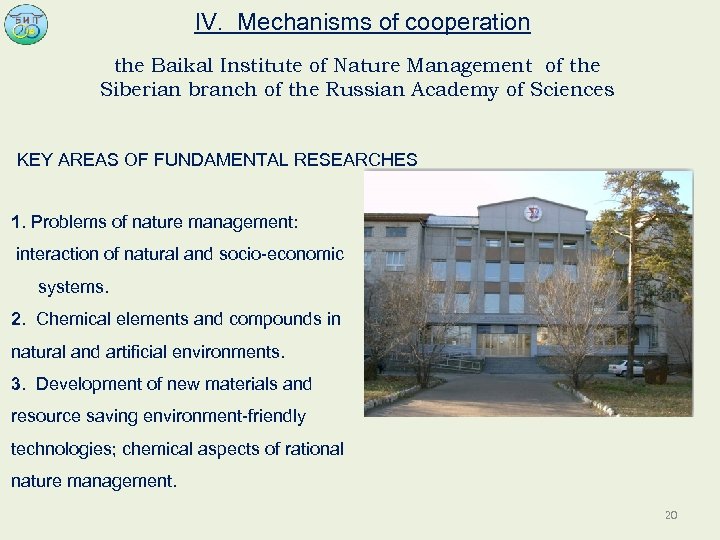 БИП

IV. Mechanisms of cooperation

the Baikal Institute of Nature Management of the Siberian branch of the Russian Academy of Sciences

KEY AREAS OF FUNDAMENTAL RESEARCHES

1. Problems of nature management: interaction of natural and socio-economic systems.

2. Chemical elements and compounds in natural and artificial environments.

3. Development of new materials and resource saving environment-friendly technologies; chemical aspects of rational nature management.

20